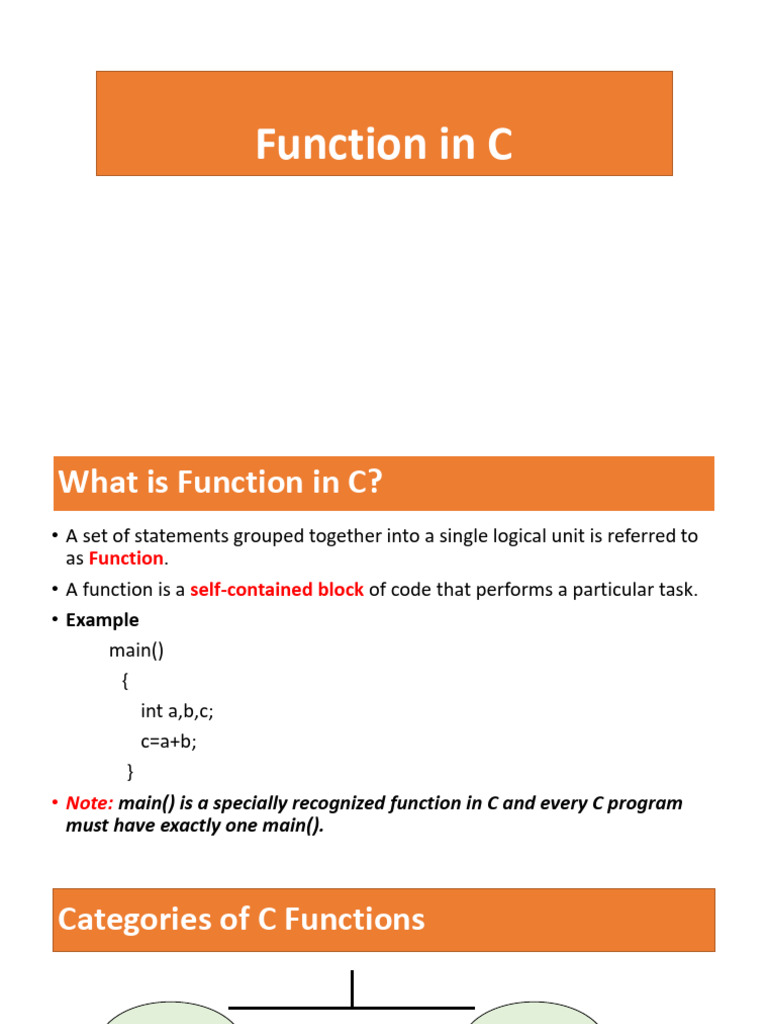 Function in C

What is Function in C?

• A set of statements grouped together into a single logical unit is referred to as Function.

• A function is a self-contained block of code that performs a particular task.

• Example

main()
{
int a,b,c;
c=a+b;
}

• Note: main() is a specially recognized function in C and every C program must have exactly one main().

Categories of C Functions